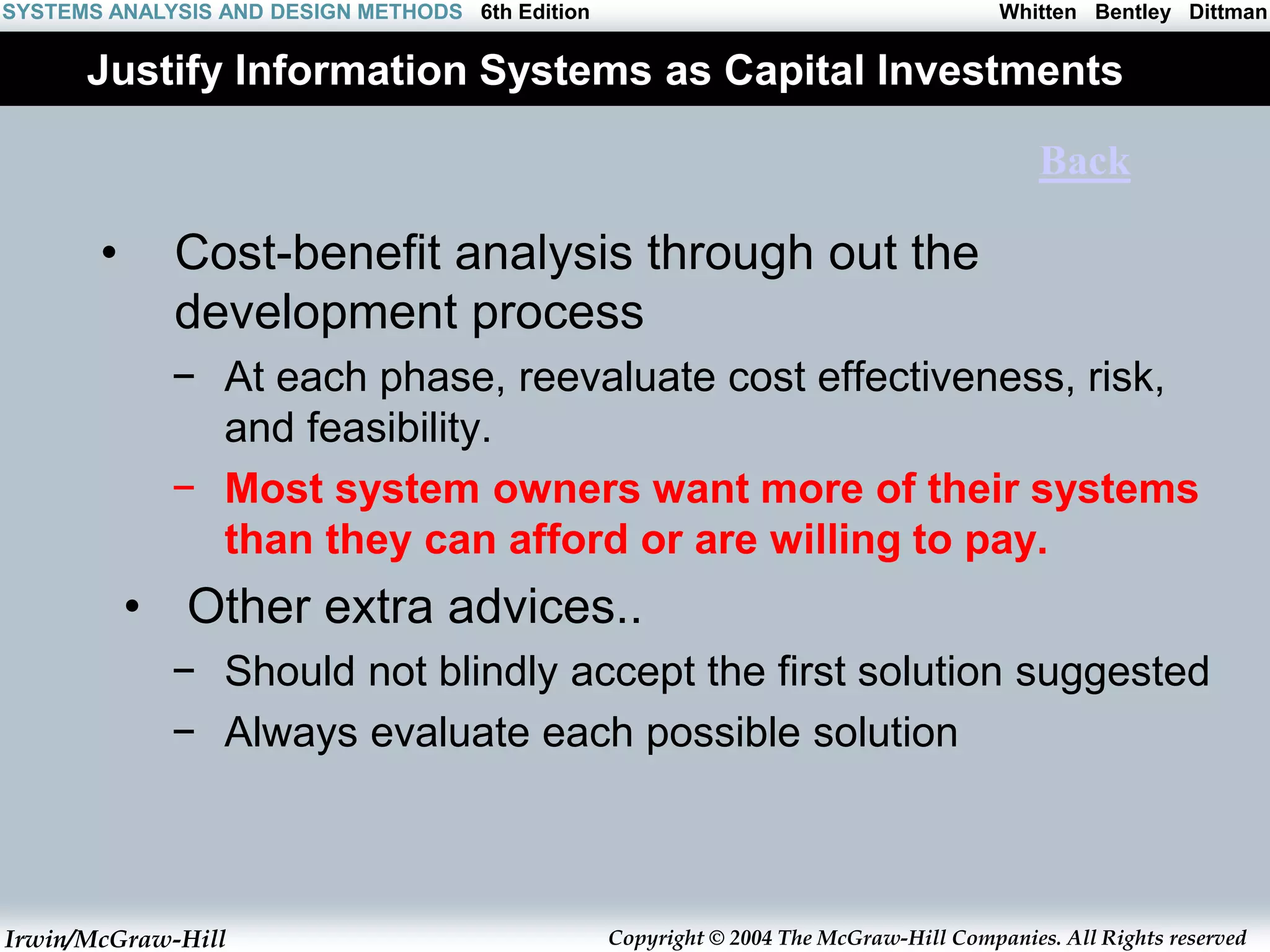 SYSTEMS ANALYSIS AND DESIGN METHODS 6th Edition Whitten Bentley Dittman

Justify Information Systems as Capital Investments

Back

• Cost-benefit analysis through out the development process

– At each phase, reevaluate cost effectiveness, risk, and feasibility.

– Most system owners want more of their systems than they can afford or are willing to pay.

• Other extra advices..

– Should not blindly accept the first solution suggested

– Always evaluate each possible solution

Irwin/McGraw-Hill Copyright © 2004 The McGraw-Hill Companies. All Rights reserved